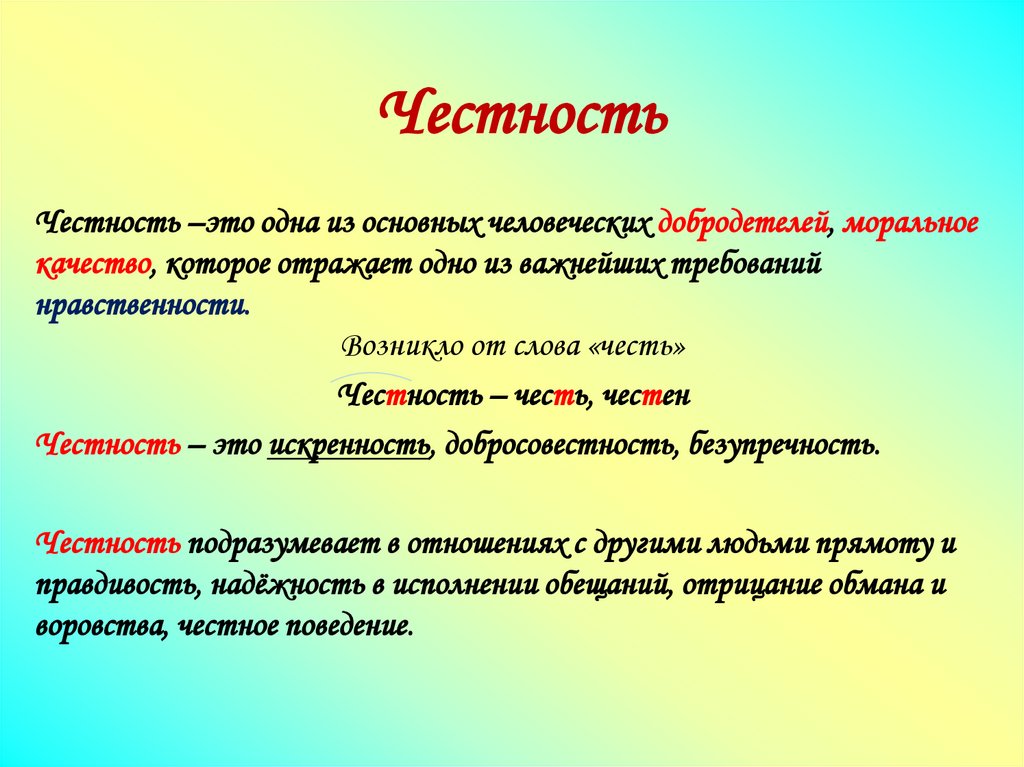 Честность

Честность –это одна из основных человеческих добродетелей, моральное качество, которое отражает одно из важнейших требований нравственности.

Возникло от слова «честь»

Честность – честь, честен

Честность – это искренность, добросовестность, безупречность.

Честность подразумевает в отношениях с другими людьми прямоту и правдивость, надёжность в исполнении обещаний, отрицание обмана и воровства, честное поведение.